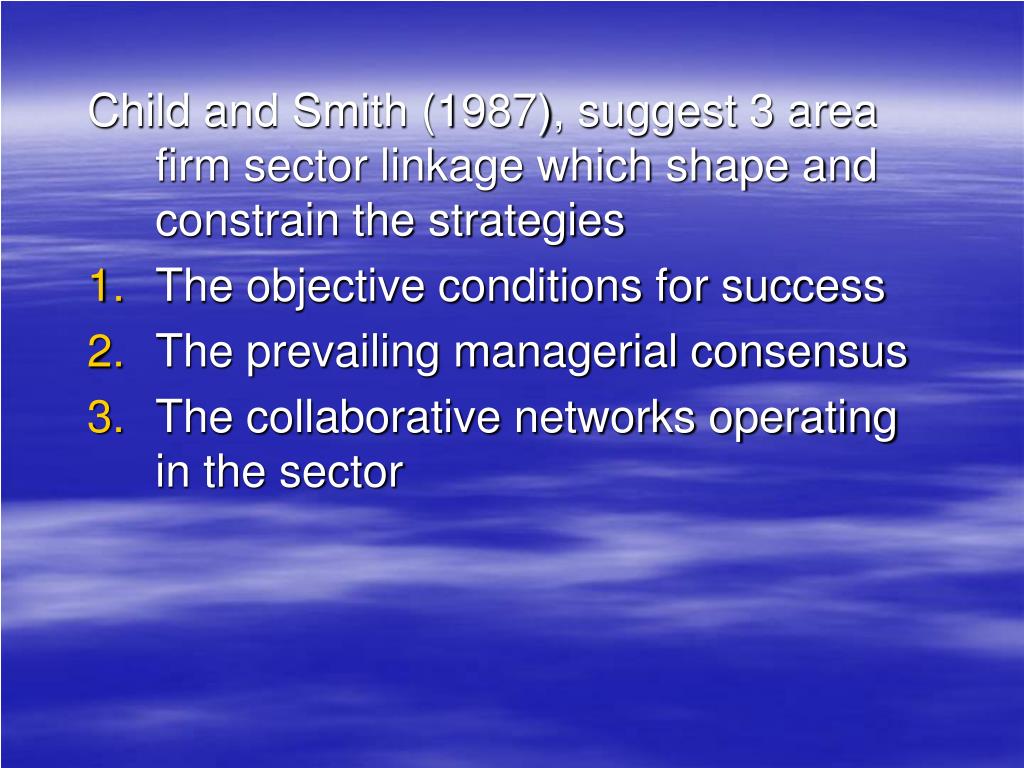 Child and Smith (1987), suggest 3 area firm sector linkage which shape and constrain the strategies

1. The objective conditions for success
2. The prevailing managerial consensus
3. The collaborative networks operating in the sector